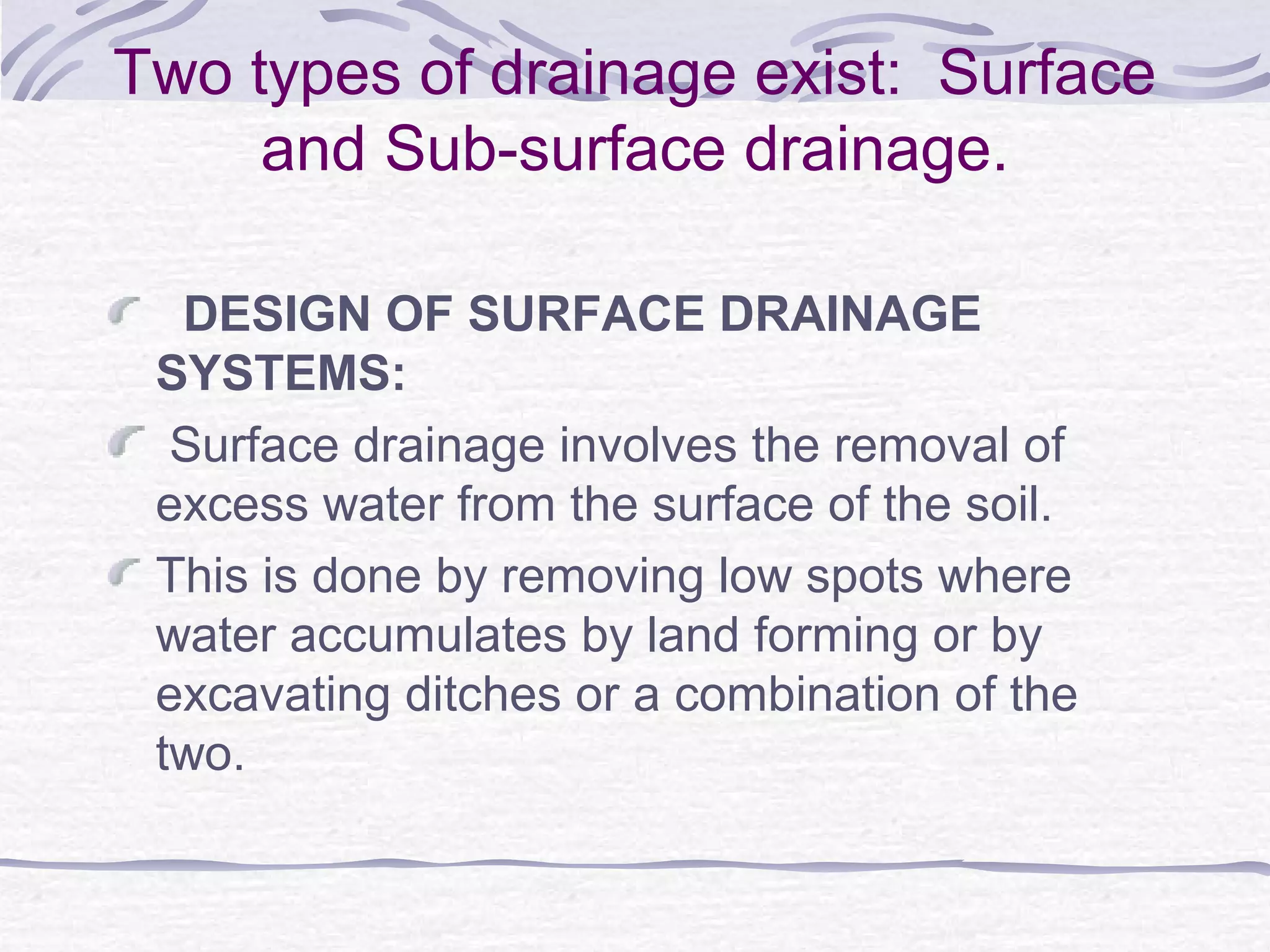 Two types of drainage exist: Surface and Sub-surface drainage.

DESIGN OF SURFACE DRAINAGE SYSTEMS:

Surface drainage involves the removal of excess water from the surface of the soil.

This is done by removing low spots where water accumulates by land forming or by excavating ditches or a combination of the two.